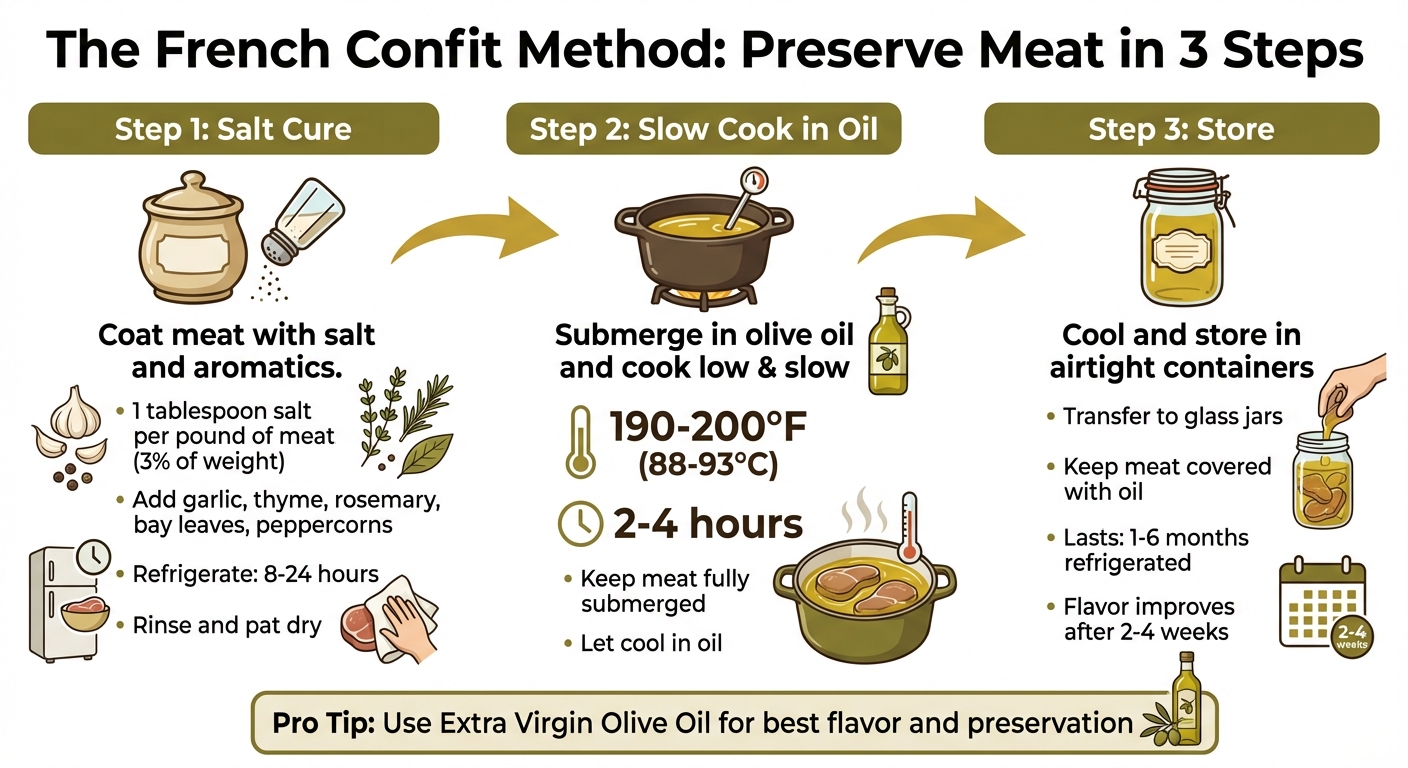 The French Confit Method: Preserve Meat in 3 Steps

Step 1: Salt Cure

Coat meat with salt and aromatics.

• 1 tablespoon salt per pound of meat (3% of weight)
• Add garlic, thyme, rosemary, bay leaves, peppercorns
• Refrigerate: 8-24 hours
• Rinse and pat dry

Step 2: Slow Cook in Oil

Submerge in olive oil and cook low & slow

190-200°F (88-93°C)

2-4 hours

• Keep meat fully submerged
• Let cool in oil

Step 3: Store

Cool and store in airtight containers

• Transfer to glass jars
• Keep meat covered with oil
• Lasts: 1-6 months refrigerated
• Flavor improves after 2-4 weeks

2-4 weeks

Pro Tip: Use Extra Virgin Olive Oil for best flavor and preservation